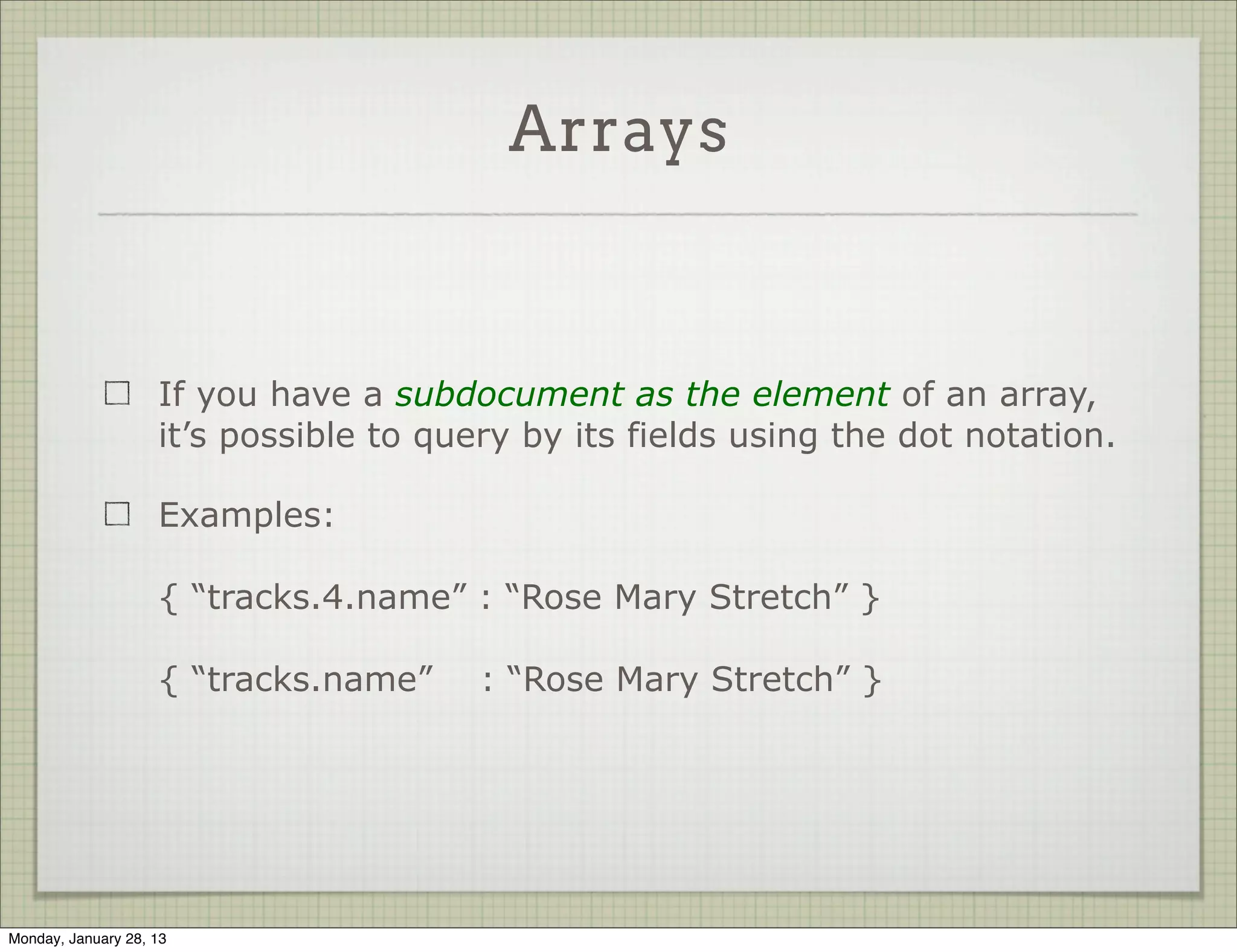 Arrays

☐ If you have a subdocument as the element of an array, it’s possible to query by its fields using the dot notation.

☐ Examples:

{ “tracks.4.name” : “Rose Mary Stretch” }

{ “tracks.name” : “Rose Mary Stretch” }

Monday, January 28, 13